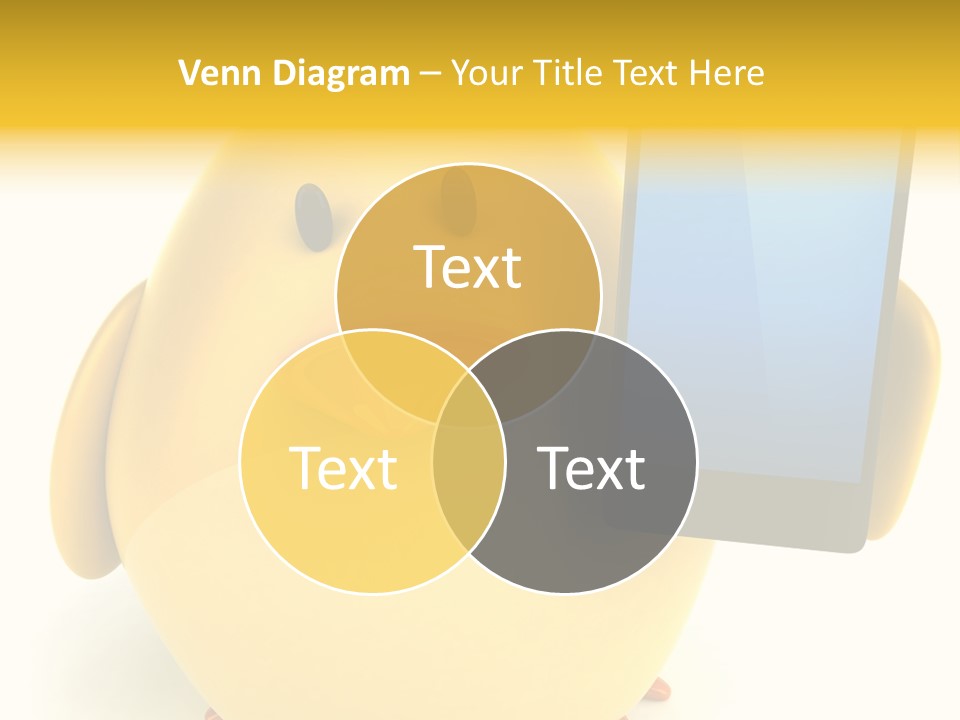 Venn Diagram – Your Title Text Here

Text

Text

Text